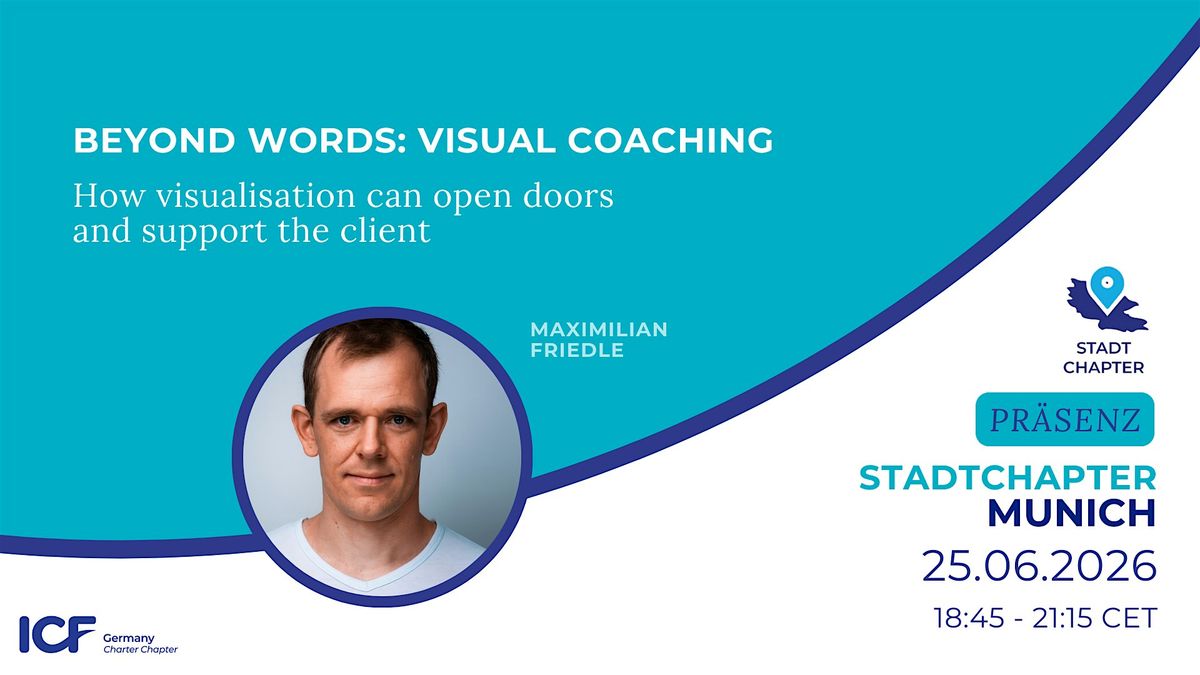 BEYOND WORDS: VISUAL COACHING

How visualisation can open doors and support the client

MAXIMILIAN FRIEDLE

STADT CHAPTER

PRÄSENZ

STADTCHAPTER MUNICH

25.06.2026

18:45 - 21:15 CET

ICF Germany Charter Chapter